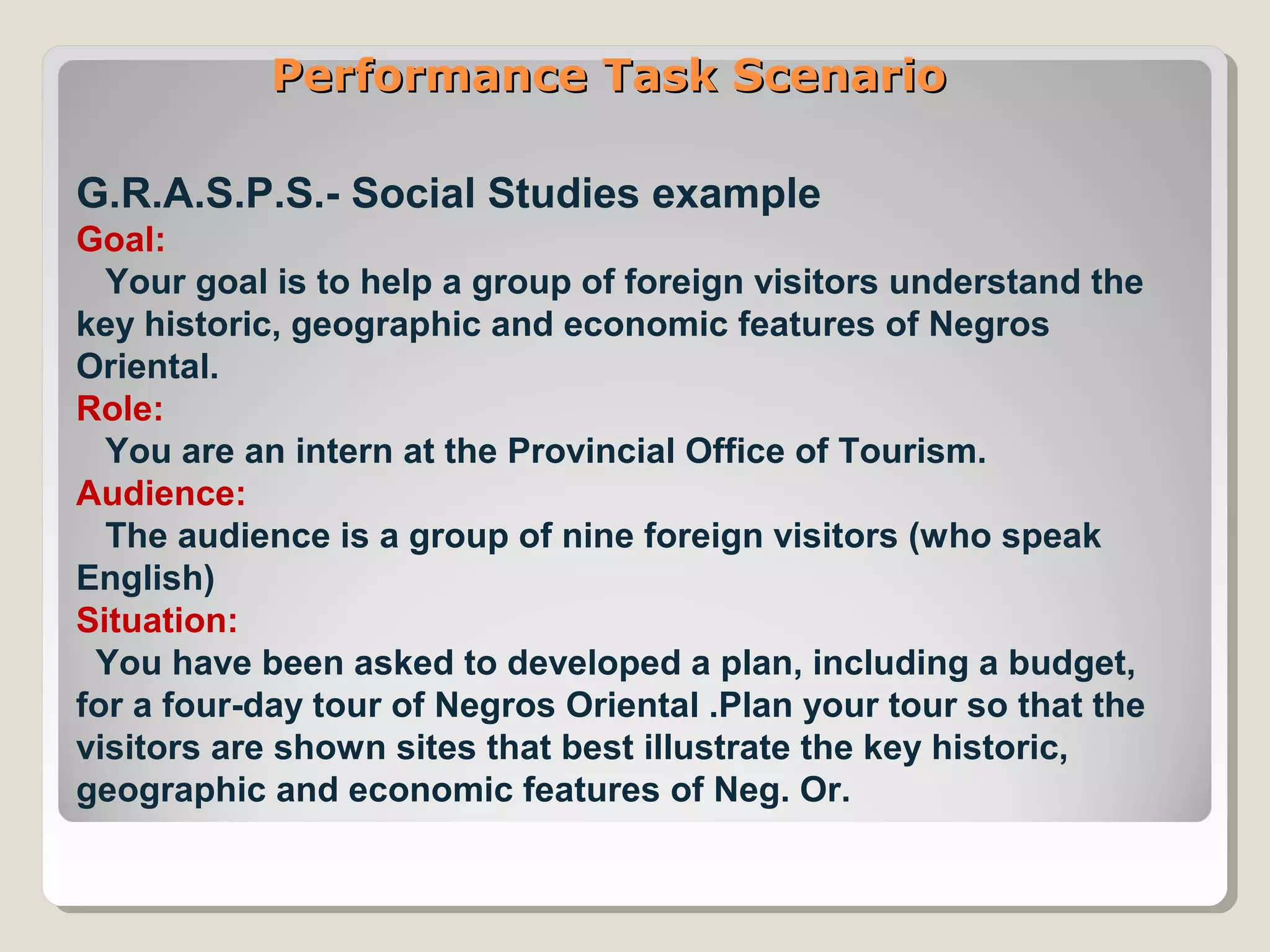 Performance Task Scenario

G.R.A.S.P.S.- Social Studies example
Goal:
Your goal is to help a group of foreign visitors understand the key historic, geographic and economic features of Negros Oriental.
Role:
You are an intern at the Provincial Office of Tourism.
Audience:
The audience is a group of nine foreign visitors (who speak English)
Situation:
You have been asked to developed a plan, including a budget, for a four-day tour of Negros Oriental .Plan your tour so that the visitors are shown sites that best illustrate the key historic, geographic and economic features of Neg. Or.